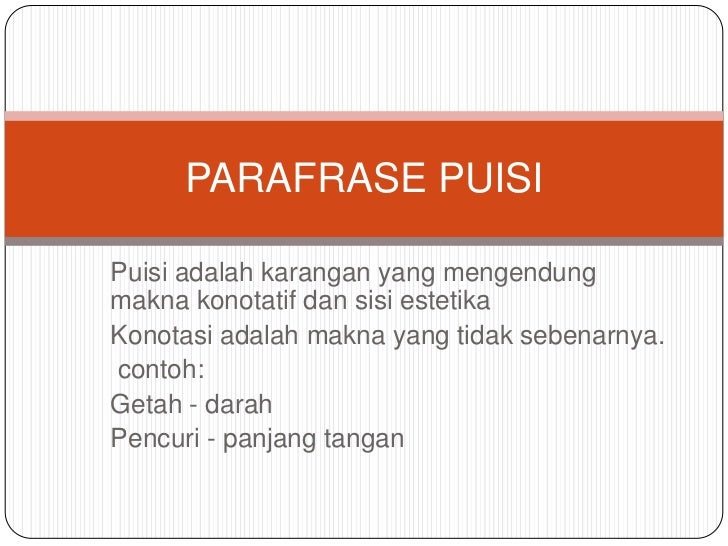 PARAFRASE PUISI

Puisi adalah karangan yang mengendung makna konotatif dan sisi estetika

Konotasi adalah makna yang tidak sebenarnya.

contoh:

Getah - darah

Pencuri - panjang tangan